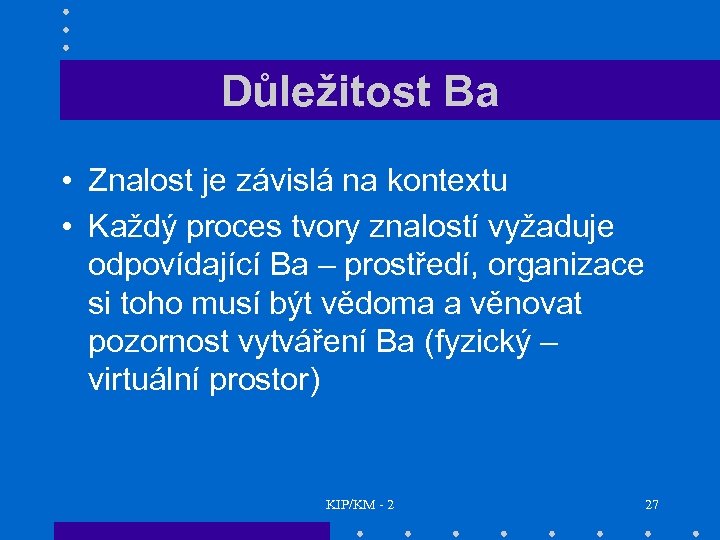 Důležitost Ba

• Znalost je závislá na kontextu
• Každý proces tvory znalostí vyžaduje odpovídající Ba – prostředí, organizace si toho musí být vědoma a věnovat pozornost vytváření Ba (fyzický – virtuální prostor)

KIP/KM - 2

27